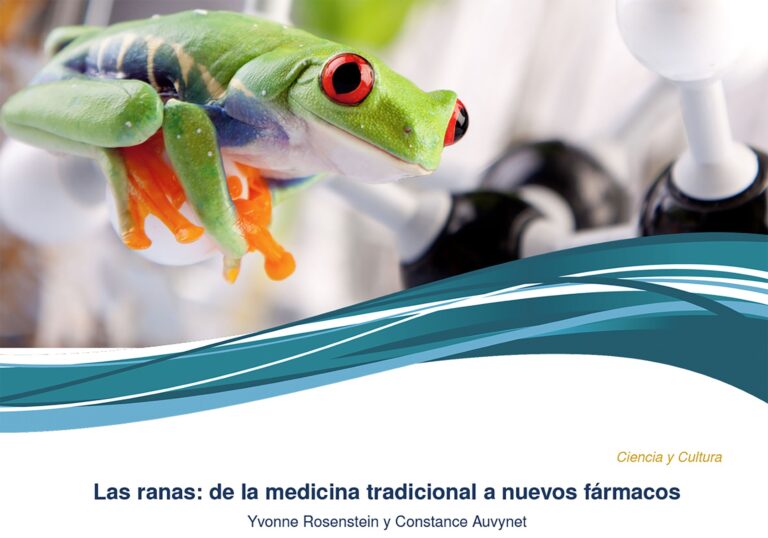 Ciencia y Cultura

Las ranas: de la medicina tradicional a nuevos fármacos

Yvonne Rosenstein y Constance Auvynet